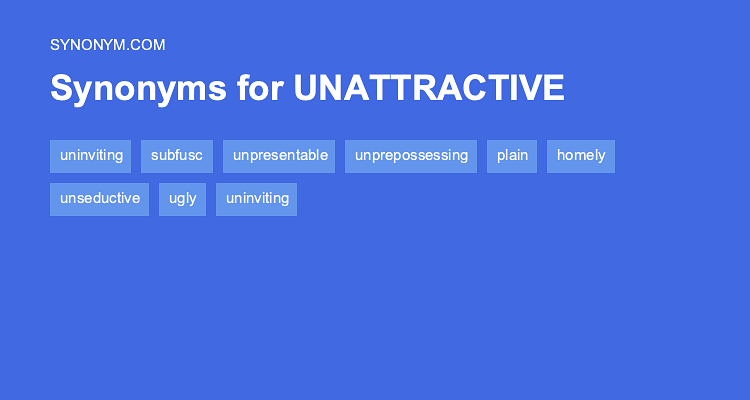 SYNONYM.COM

Synonyms for UNATTRACTIVE

uninviting subfusc unpresentable unprepossessing plain homely

unseductive ugly uninviting